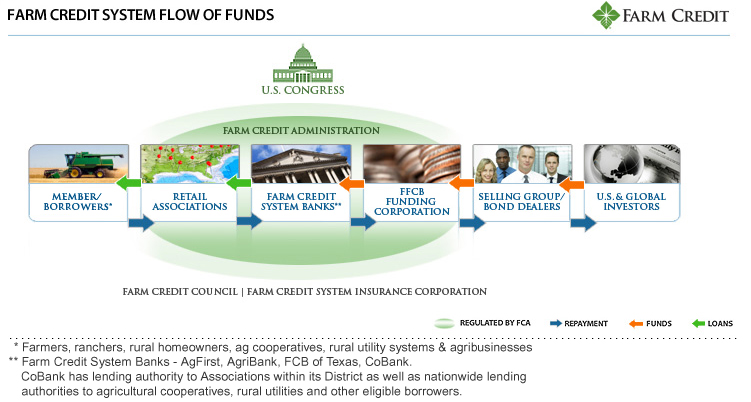 FARM CREDIT SYSTEM FLOW OF FUNDS

FARM CREDIT

U.S. CONGRESS

FARM CREDIT ADMINISTRATION

MEMBER/ BORROWERS*

RETAIL ASSOCIATIONS

FARM CREDIT SYSTEM BANKS**

FFCB FUNDING CORPORATION

SELLING GROUP/ BOND DEALERS

U.S. & GLOBAL INVESTORS

FARM CREDIT COUNCIL | FARM CREDIT SYSTEM INSURANCE CORPORATION

REGULATED BY FCA
REPAYMENT
FUNDS
LOANS

* Farmers, ranchers, rural homeowners, ag cooperatives, rural utility systems & agribusinesses
** Farm Credit System Banks - AgFirst, AgriBank, FCB of Texas, CoBank.
CoBank has lending authority to Associations within its District as well as nationwide lending authorities to agricultural cooperatives, rural utilities and other eligible borrowers.